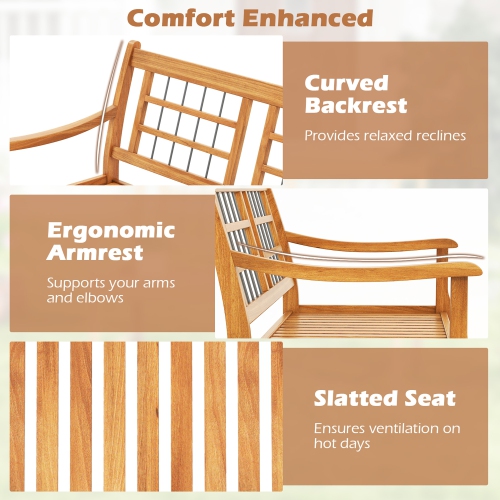 Comfort Enhanced

Curved Backrest

Provides relaxed reclines

Ergonomic Armrest

Supports your arms and elbows

Slatted Seat

Ensures ventilation on hot days